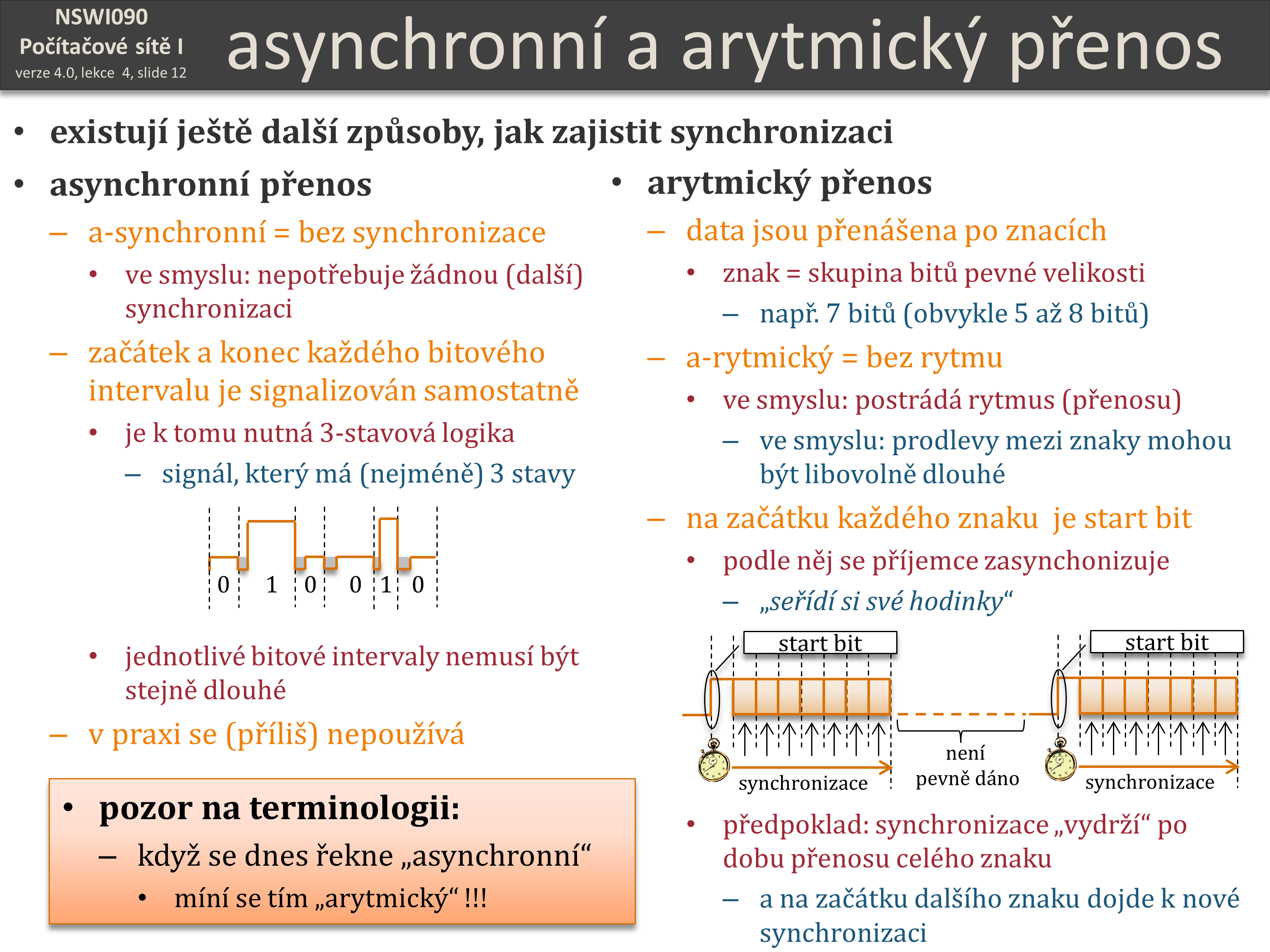 NSWI090
Počítačové sítě I
verze 4.0, lekce 4, slide 12

asynchronní a arytmický přenos

• existují ještě další způsoby, jak zajistit synchronizaci

• asynchronní přenos
– a-synchronní = bez synchronizace
• ve smyslu: nepotřebuje žádnou (další) synchronizaci
– začátek a konec každého bitového intervalu je signalizován samostatně
• je k tomu nutná 3-stavová logika
– signál, který má (nejméně) 3 stavy

0 1 0 0 1 0

• jednotlivé bitové intervaly nemusí být stejně dlouhé
– v praxi se (příliš) nepoužívá

• pozor na terminologii:
– když se dnes řekne „asynchronní“
• míní se tím „arytmický“ !!!

• arytmický přenos
– data jsou přenášena po znacích
• znak = skupina bitů pevné velikosti
– např. 7 bitů (obvykle 5 až 8 bitů)
– a-rytmický = bez rytmu
• ve smyslu: postrádá rytmus (přenosu)
– ve smyslu: prodlevy mezi znaky mohou být libovolně dlouhé
– na začátku každého znaku je start bit
• podle něj se příjemce zasynchonizuje
– „seřídí si své hodinky“

start bit
synchronizace
není pevně dáno
start bit
synchronizace

• předpoklad: synchronizace „vydrží“ po dobu přenosu celého znaku
– a na začátku dalšího znaku dojde k nové synchronizaci